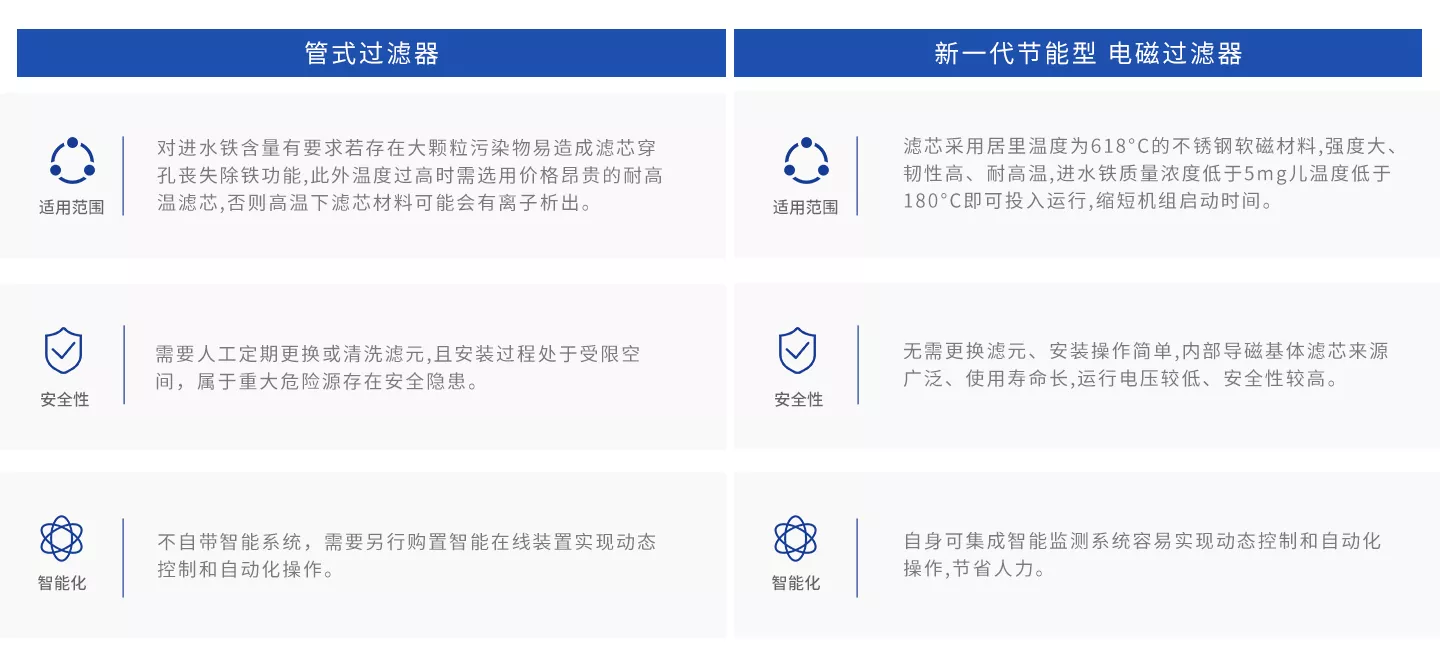 管式过滤器

适用范围

对进水铁含量有要求若存在大颗粒污染物易造成滤芯穿孔丧失除铁功能,此外温度过高时需选用价格昂贵的耐高温滤芯,否则高温下滤芯材料可能会有离子析出。

安全性

需要人工定期更换或清洗滤元,且安装过程处于受限空间，属于重大危险源存在安全隐患。

智能化

不自带智能系统，需要另行购置智能在线装置实现动态控制和自动化操作。

新一代节能型 电磁过滤器

适用范围

滤芯采用居里温度为618°C的不锈钢软磁材料,强度大、韧性高、耐高温,进水铁质量浓度低于5mg儿温度低于180°C即可投入运行,缩短机组启动时间。

安全性

无需更换滤元、安装操作简单,内部导磁基体滤芯来源广泛、使用寿命长,运行电压较低、安全性较高。

智能化

自身可集成智能监测系统容易实现动态控制和自动化操作,节省人力。